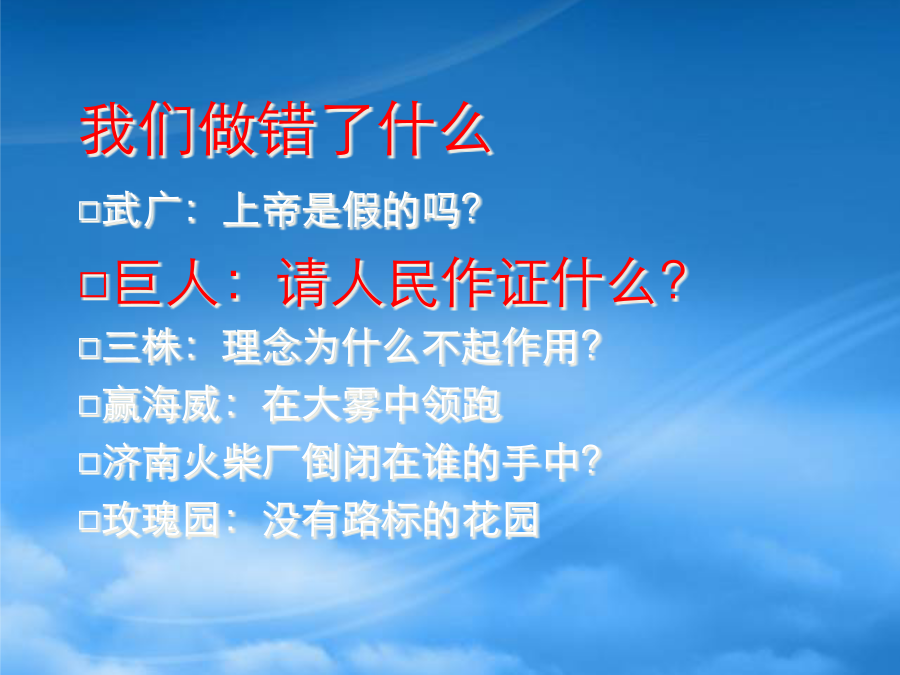 我们做错了什么

□武广：上帝是假的吗?

□巨人：请人民作证什么?

□三株：理念为什么不起作用?

□赢海威：在大雾中领跑

□济南火柴厂倒闭在谁的手中?

□玫瑰园：没有路标的花园